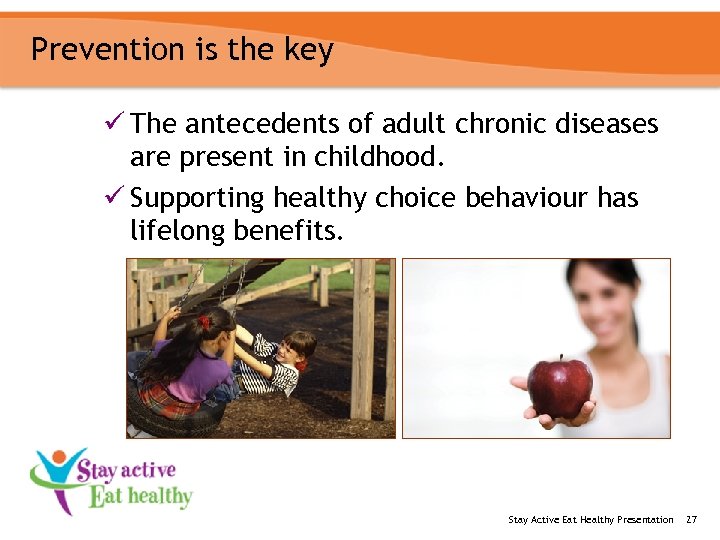 Prevention is the key

✓ The antecedents of adult chronic diseases are present in childhood.

✓ Supporting healthy choice behaviour has lifelong benefits.

Stay active
Eat healthy

Stay Active Eat Healthy Presentation 27